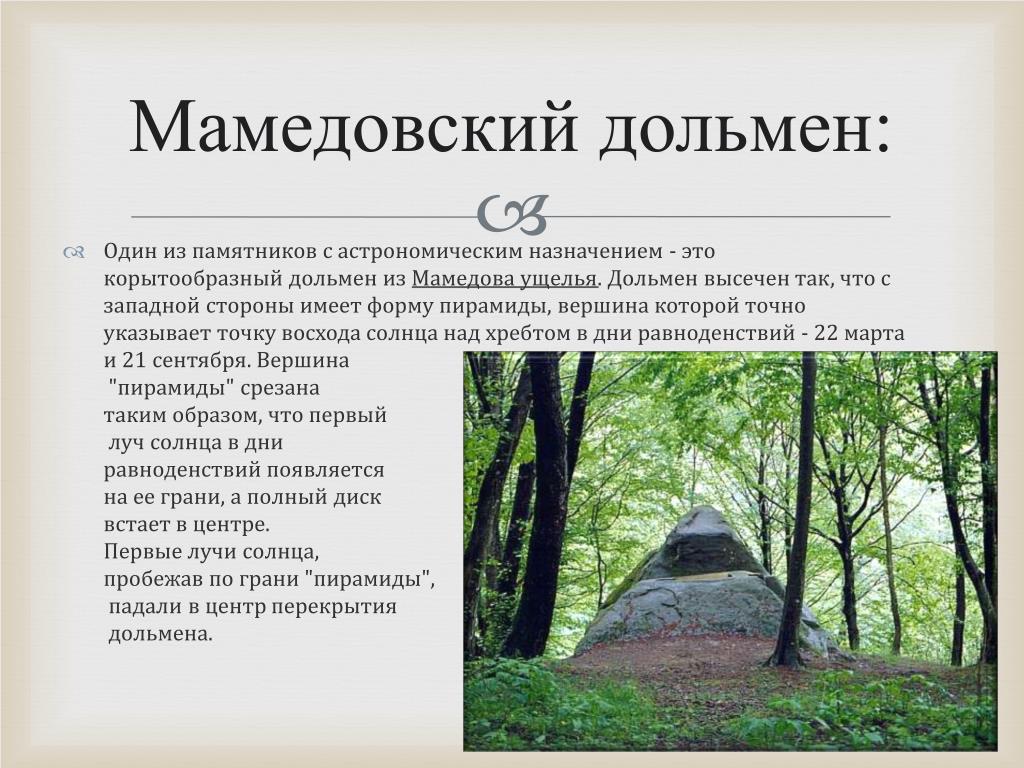 Мамедовский дольмен:

Один из памятников с астрономическим назначением - это корытообразный дольмен из Мамедова ущелья. Дольмен высечен так, что с западной стороны имеет форму пирамиды, вершина которой точно указывает точку восхода солнца над хребтом в дни равноденствий - 22 марта и 21 сентября. Вершина "пирамиды" срезана таким образом, что первый луч солнца в дни равноденствий появляется на ее грани, а полный диск встает в центре.
Первые лучи солнца, пробежав по грани "пирамиды", падали в центр перекрытия дольмена.